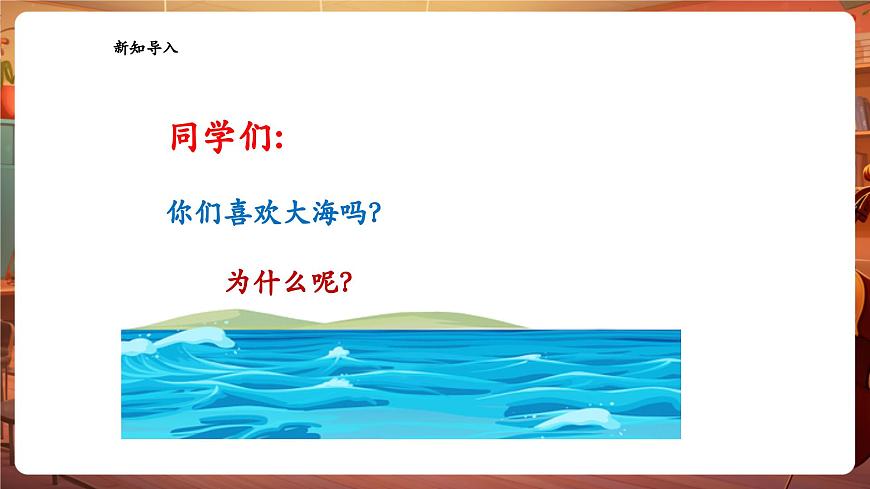 新知导入

同学们:

你们喜欢大海吗?

为什么呢?